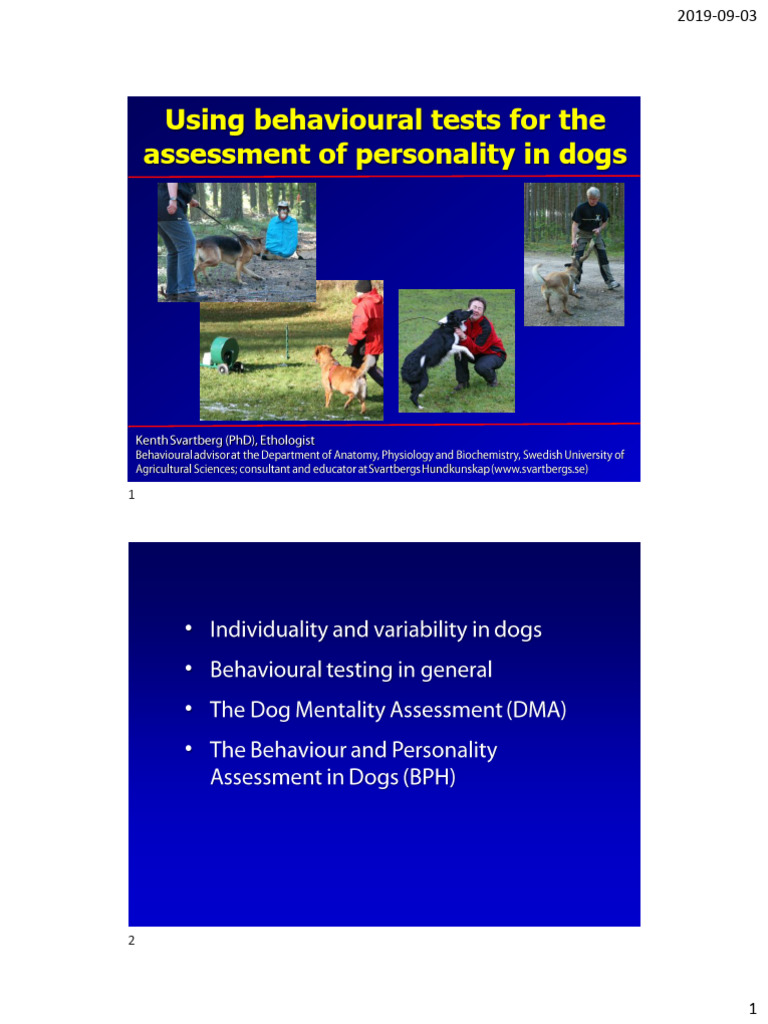 2019-09-03

Using behavioural tests for the assessment of personality in dogs

Kenth Svartberg (PhD), Ethologist
Behavioural advisor at the Department of Anatomy, Physiology and Biochemistry, Swedish University of Agricultural Sciences; consultant and educator at Svartbergs Hundkunskap (www.svartbergs.se)

1

• Individuality and variability in dogs
• Behavioural testing in general
• The Dog Mentality Assessment (DMA)
• The Behaviour and Personality Assessment in Dogs (BPH)

2

1